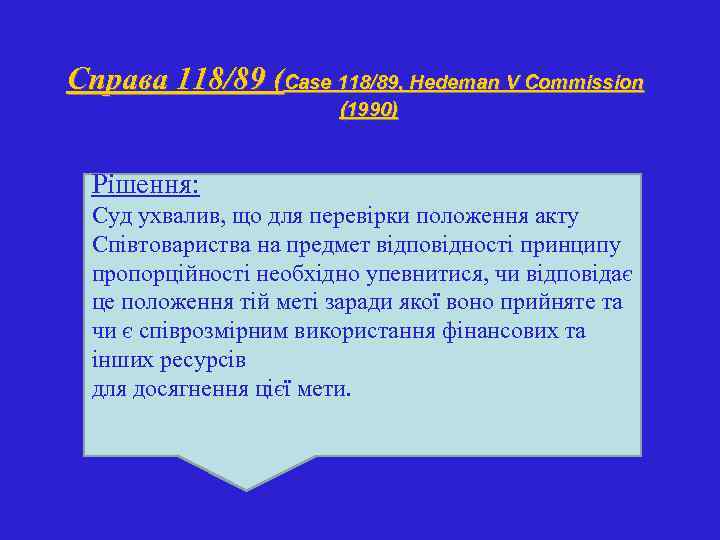 Справа 118/89 (Case 118/89, Hedeman V Commission (1990)

Рішення:
Суд ухвалив, що для перевірки положення акту Співтовариства на предмет відповідності принципу пропорційності необхідно упевнитися, чи відповідає це положення тій меті заради якої воно прийняте та чи є співрозмірним використання фінансових та інших ресурсів
для досягнення цієї мети.